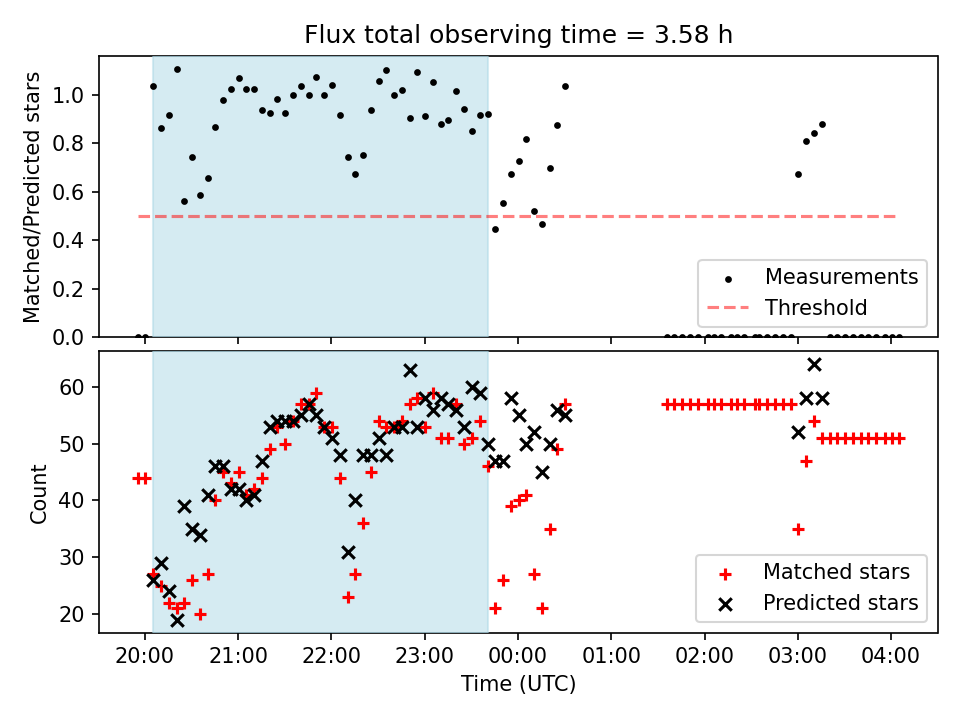 Flux total observing time = 3.58 h

Matched/Predicted stars

1.0
0.8
0.6
0.4
0.2
0.0

Measurements
Threshold

Count

60
50
40
30
20

Matched stars
Predicted stars

20:00
21:00
22:00
23:00
00:00
01:00
02:00
03:00
04:00

Time (UTC)